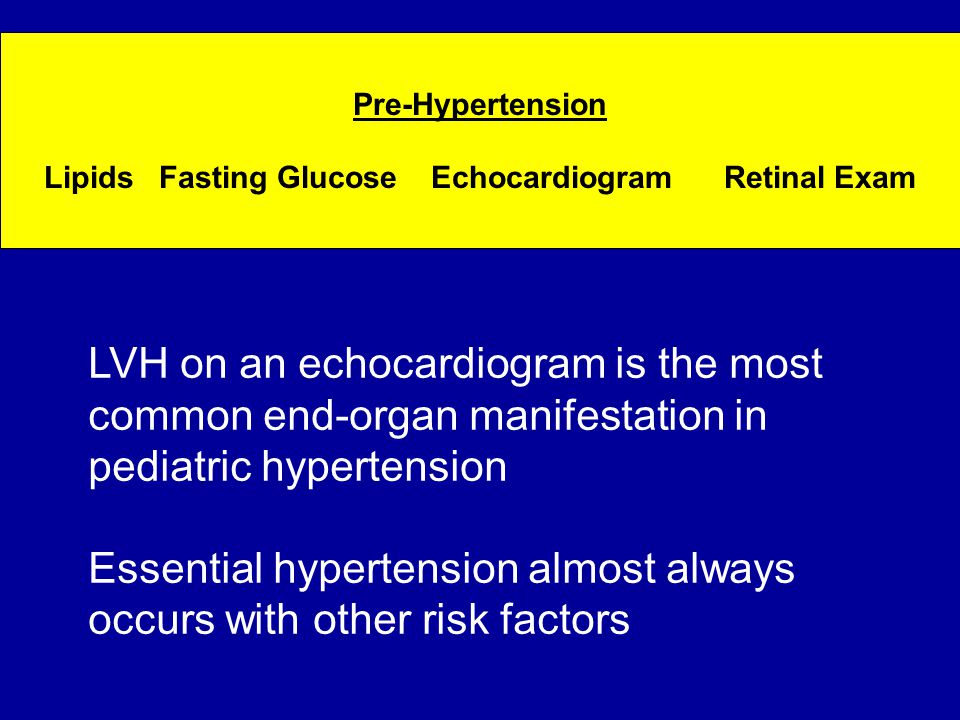 Pre-Hypertension

Lipids   Fasting Glucose   Echocardiogram   Retinal Exam

LVH on an echocardiogram is the most common end-organ manifestation in pediatric hypertension

Essential hypertension almost always occurs with other risk factors